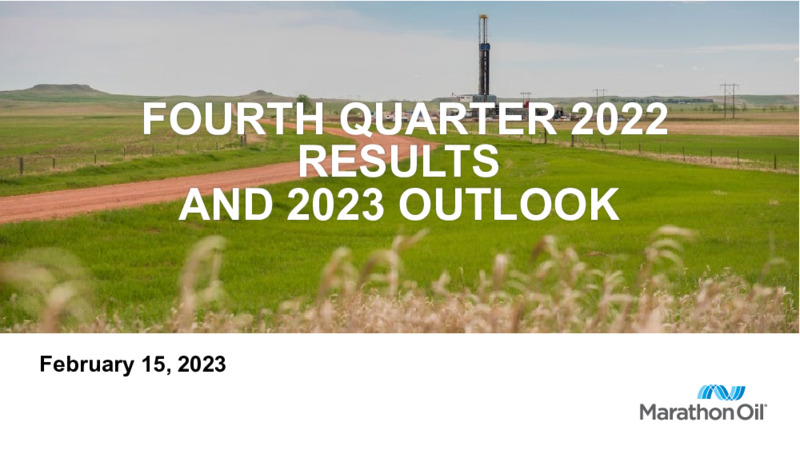 FOURTH QUARTER 2022 RESULTS AND 2023 OUTLOOK

February 15, 2023

MarathonOil